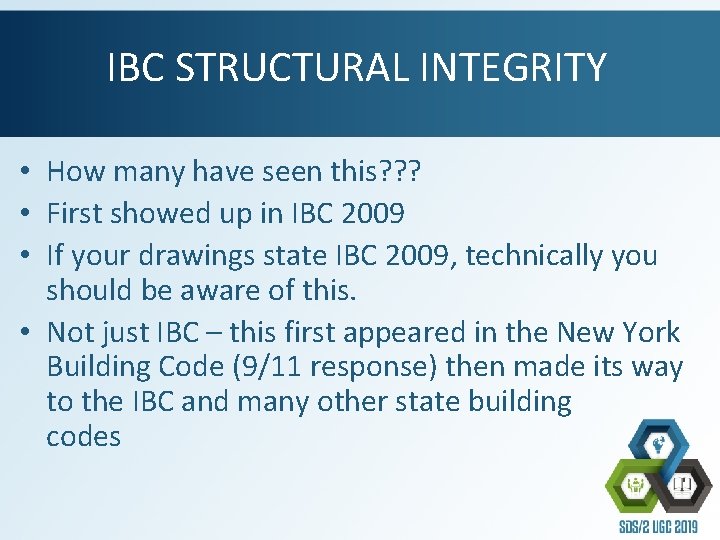 IBC STRUCTURAL INTEGRITY

• How many have seen this???
• First showed up in IBC 2009
• If your drawings state IBC 2009, technically you should be aware of this.
• Not just IBC – this first appeared in the New York Building Code (9/11 response) then made its way to the IBC and many other state building codes

SDS/2 UGC 2019